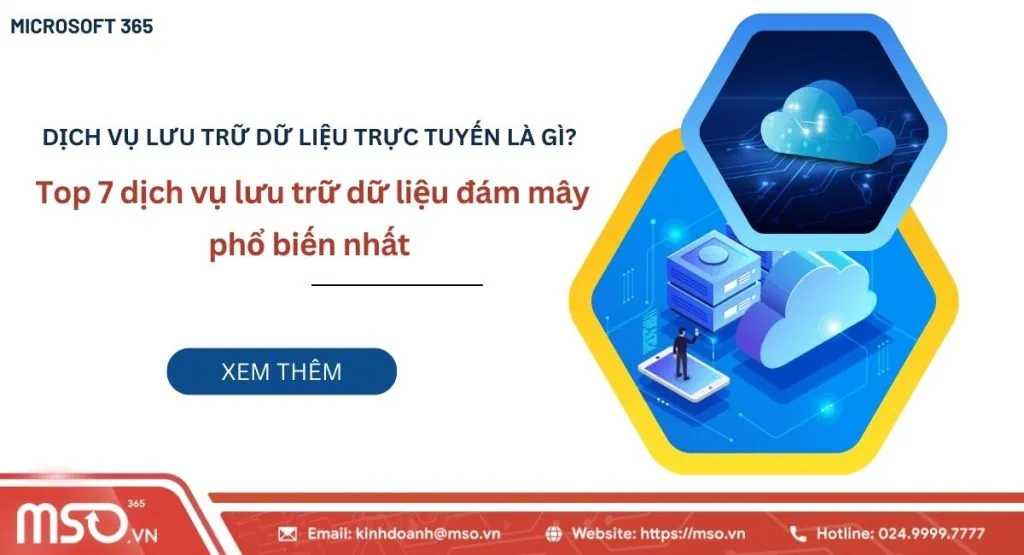 MICROSOFT 365

DỊCH VỤ LƯU TRỮ DỮ LIỆU TRỰC TUYẾN LÀ GÌ?

Top 7 dịch vụ lưu trữ dữ liệu đám mây phổ biến nhất

XEM THÊM

MSO 365 .VN

Email: kinhdoanh@mso.vn

Website: https://mso.vn

Hotline: 024.9999.7777